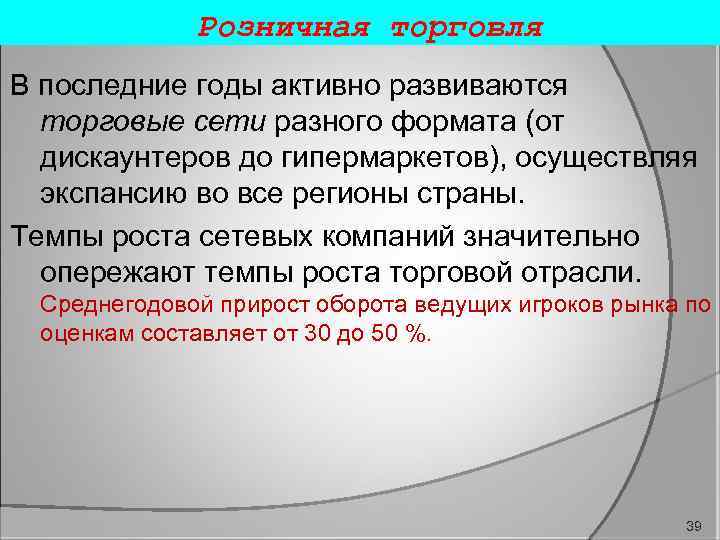 Розничная торговля

В последние годы активно развиваются торговые сети разного формата (от дискаунтеров до гипермаркетов), осуществляя экспансию во все регионы страны.

Темпы роста сетевых компаний значительно опережают темпы роста торговой отрасли. Среднегодовой прирост оборота ведущих игроков рынка по оценкам составляет от 30 до 50 %.

39